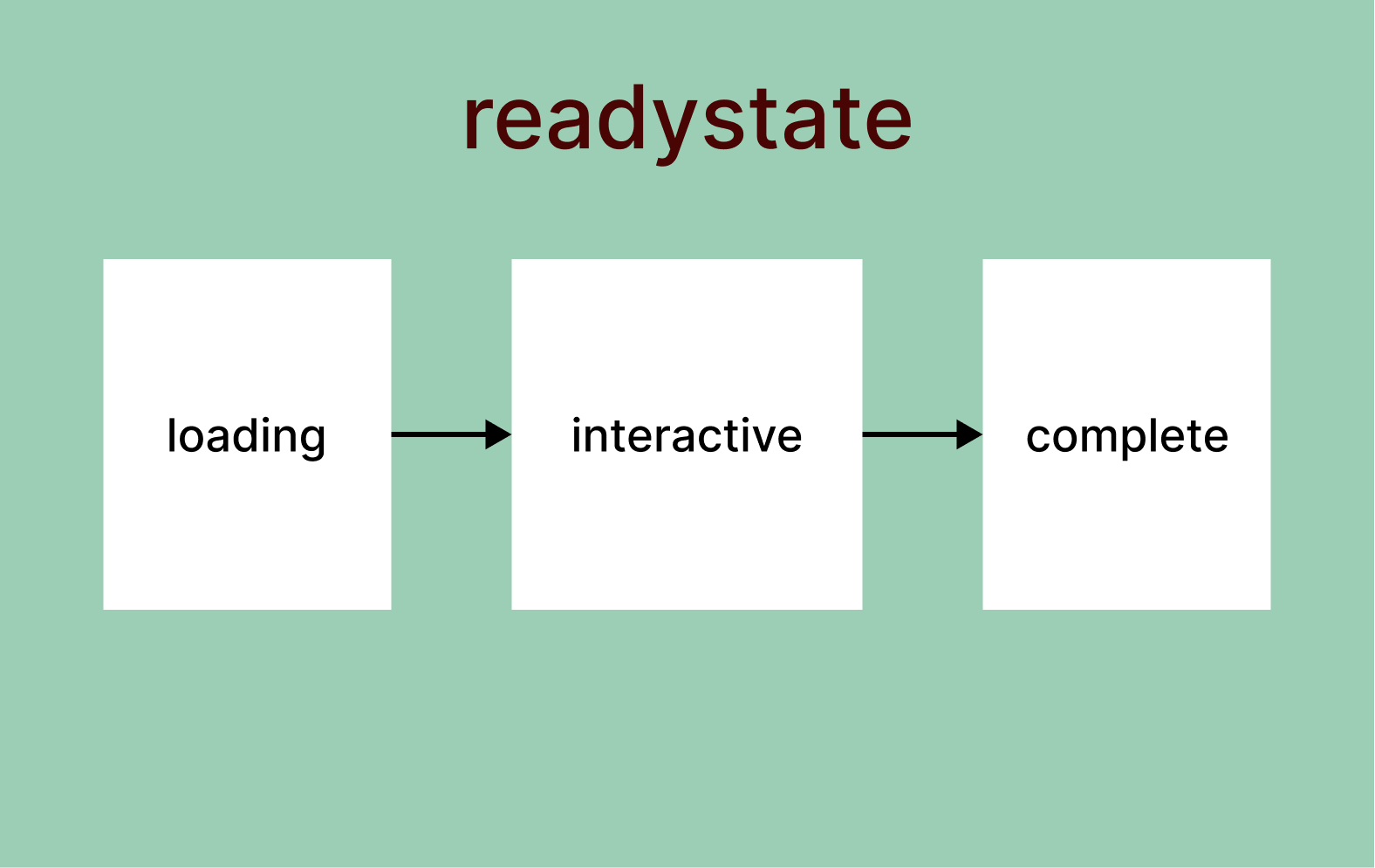 readystate

loading

interactive

complete